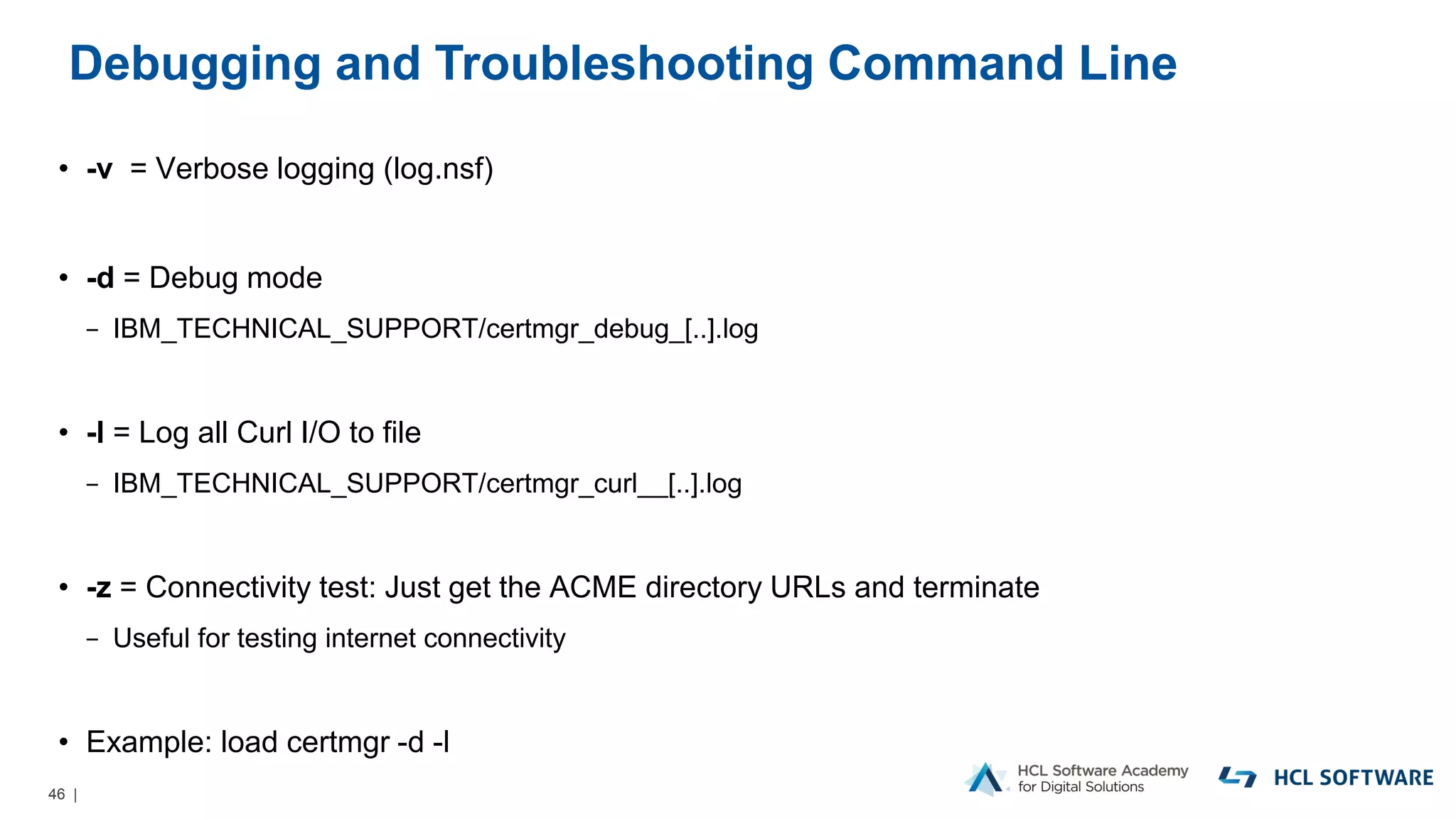 Debugging and Troubleshooting Command Line

• -v = Verbose logging (log.nsf)

• -d = Debug mode
– IBM_TECHNICAL_SUPPORT/certmgr_debug_[..].log

• -l = Log all Curl I/O to file
– IBM_TECHNICAL_SUPPORT/certmgr_curl__[..].log

• -z = Connectivity test: Just get the ACME directory URLs and terminate
– Useful for testing internet connectivity

• Example: load certmgr -d -l

46 |

HCL Software Academy for Digital Solutions

HCL SOFTWARE